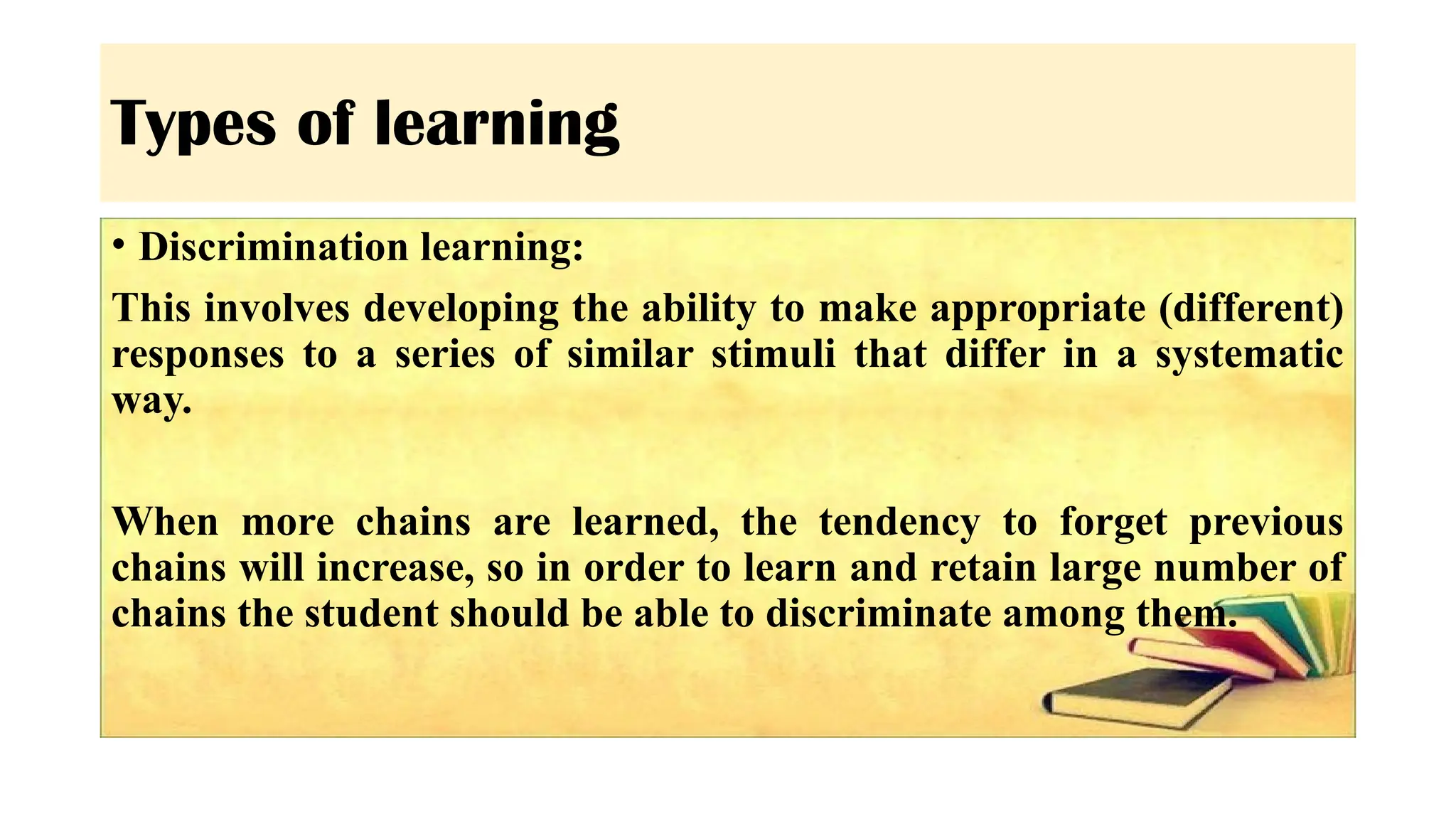 Types of learning

• Discrimination learning:

This involves developing the ability to make appropriate (different) responses to a series of similar stimuli that differ in a systematic way.

When more chains are learned, the tendency to forget previous chains will increase, so in order to learn and retain large number of chains the student should be able to discriminate among them.